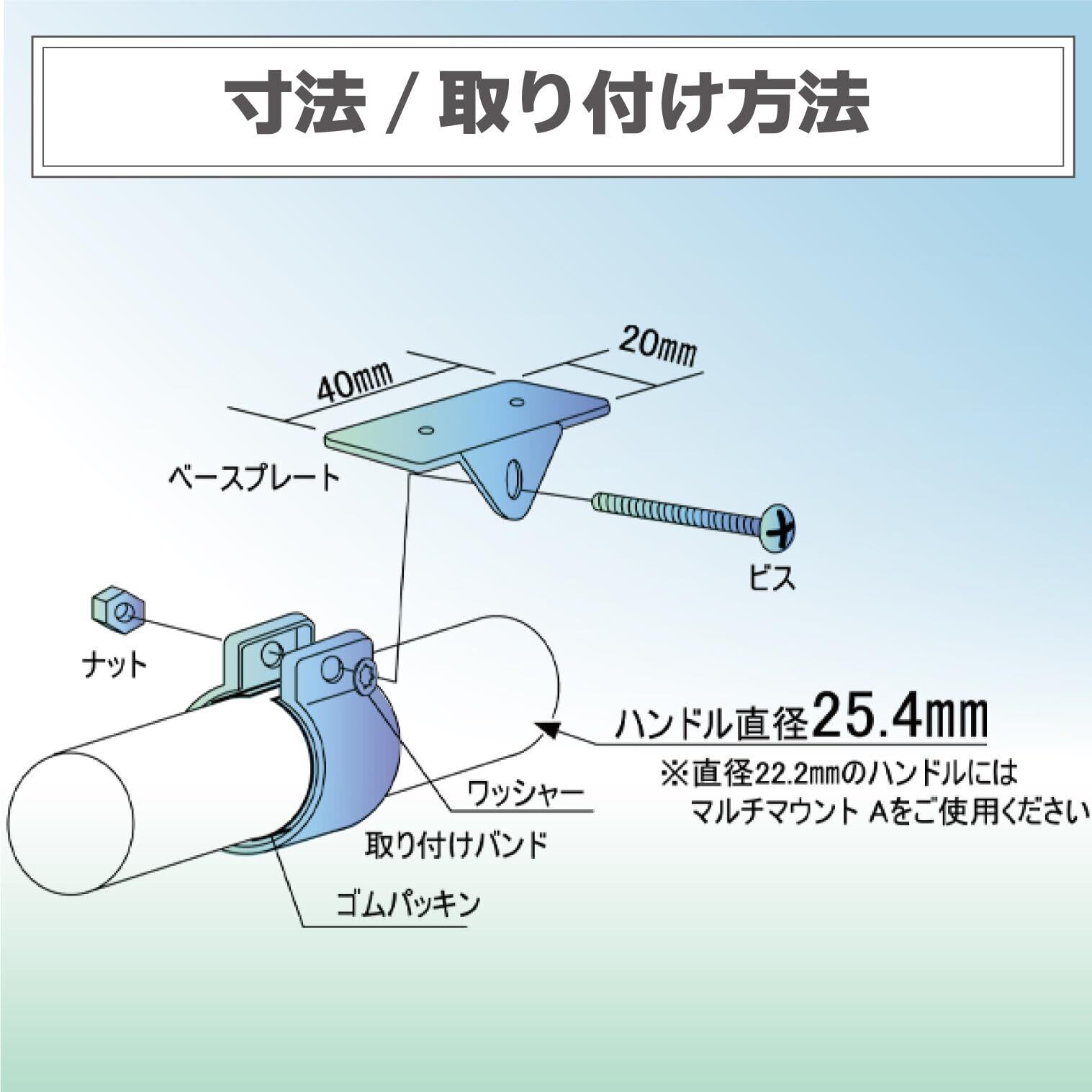 寸法 / 取り付け方法

40mm

20mm

ベースプレート

ビス

ナット

ハンドル直径25.4mm

※直径22.2mmのハンドルには
マルチマウント Aをご使用ください

ワッシャー

取り付けバンド

ゴムパッキン